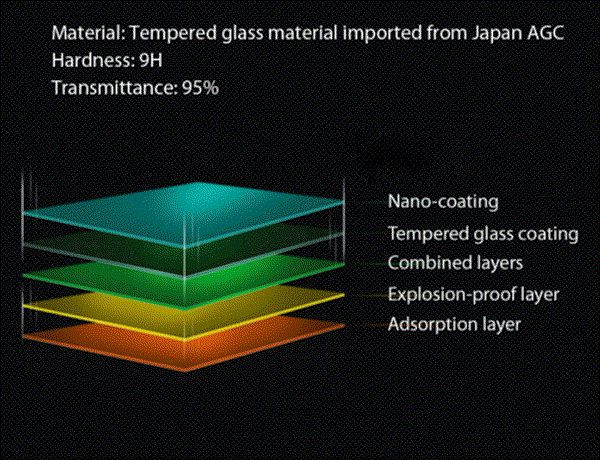 Material: Tempered glass material imported from Japan AGC
Hardness: 9H
Transmittance: 95%

Nano-coating
Tempered glass coating
Combined layers
Explosion-proof layer
Adsorption layer